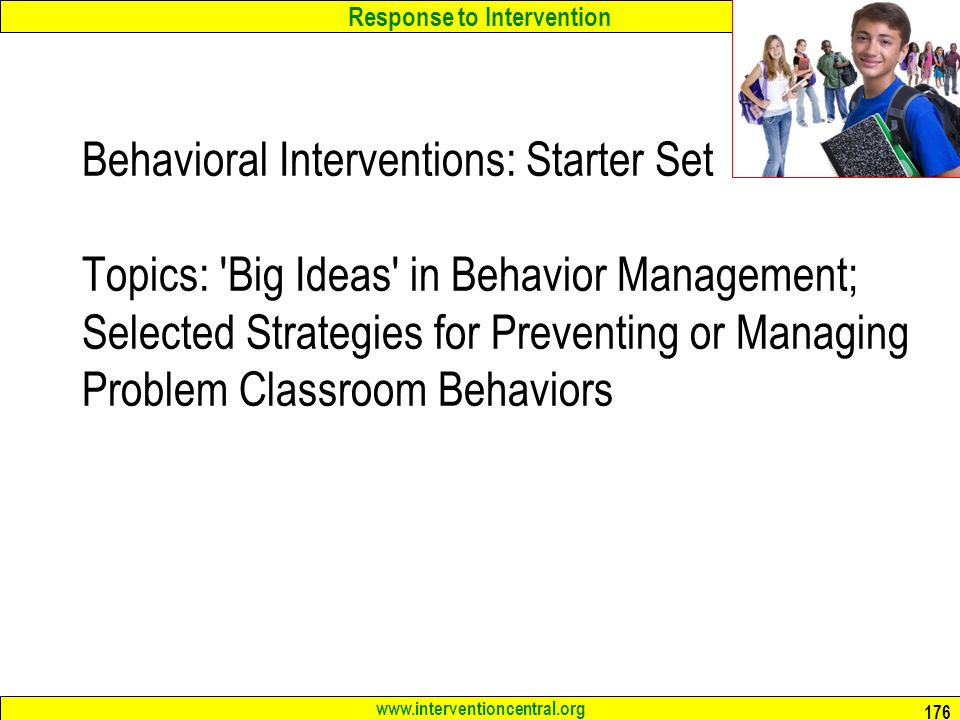 Response to Intervention

Behavioral Interventions: Starter Set

Topics: 'Big Ideas' in Behavior Management; Selected Strategies for Preventing or Managing Problem Classroom Behaviors

www.interventioncentral.org

176